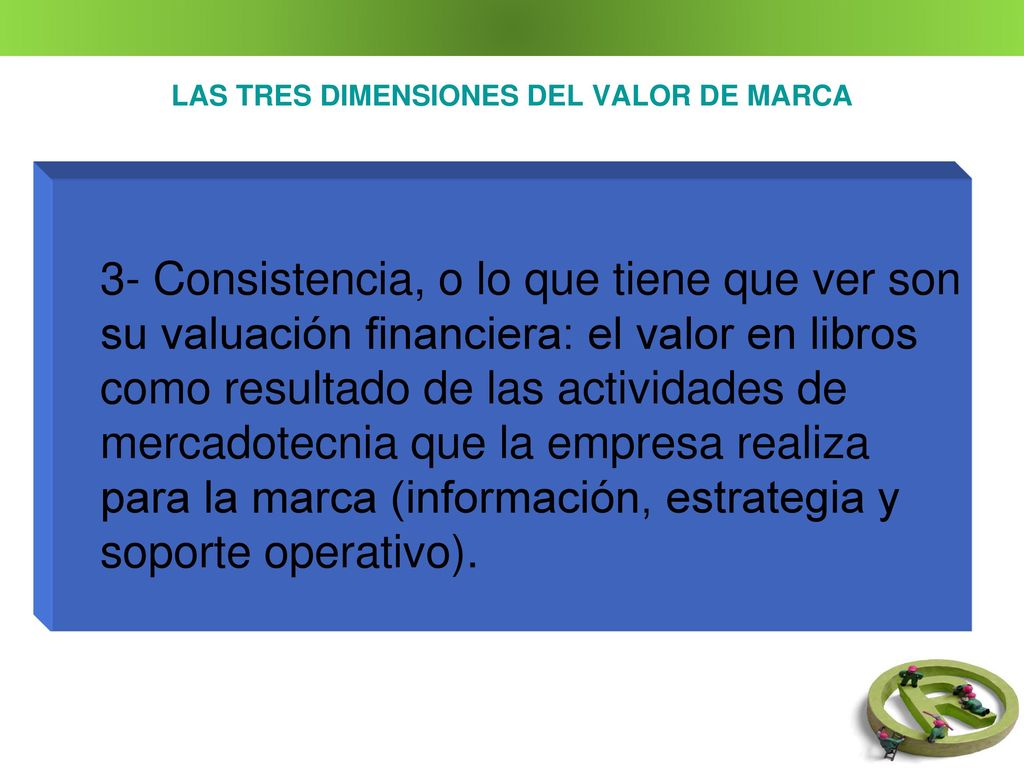 LAS TRES DIMENSIONES DEL VALOR DE MARCA

3- Consistencia, o lo que tiene que ver son su valuación financiera: el valor en libros como resultado de las actividades de mercadotecnia que la empresa realiza para la marca (información, estrategia y soporte operativo).